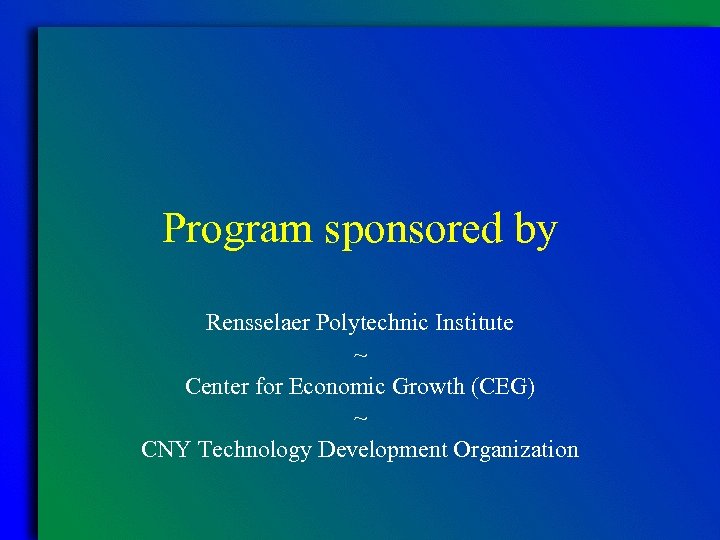 Program sponsored by

Rensselaer Polytechnic Institute
~
Center for Economic Growth (CEG)
~
CNY Technology Development Organization